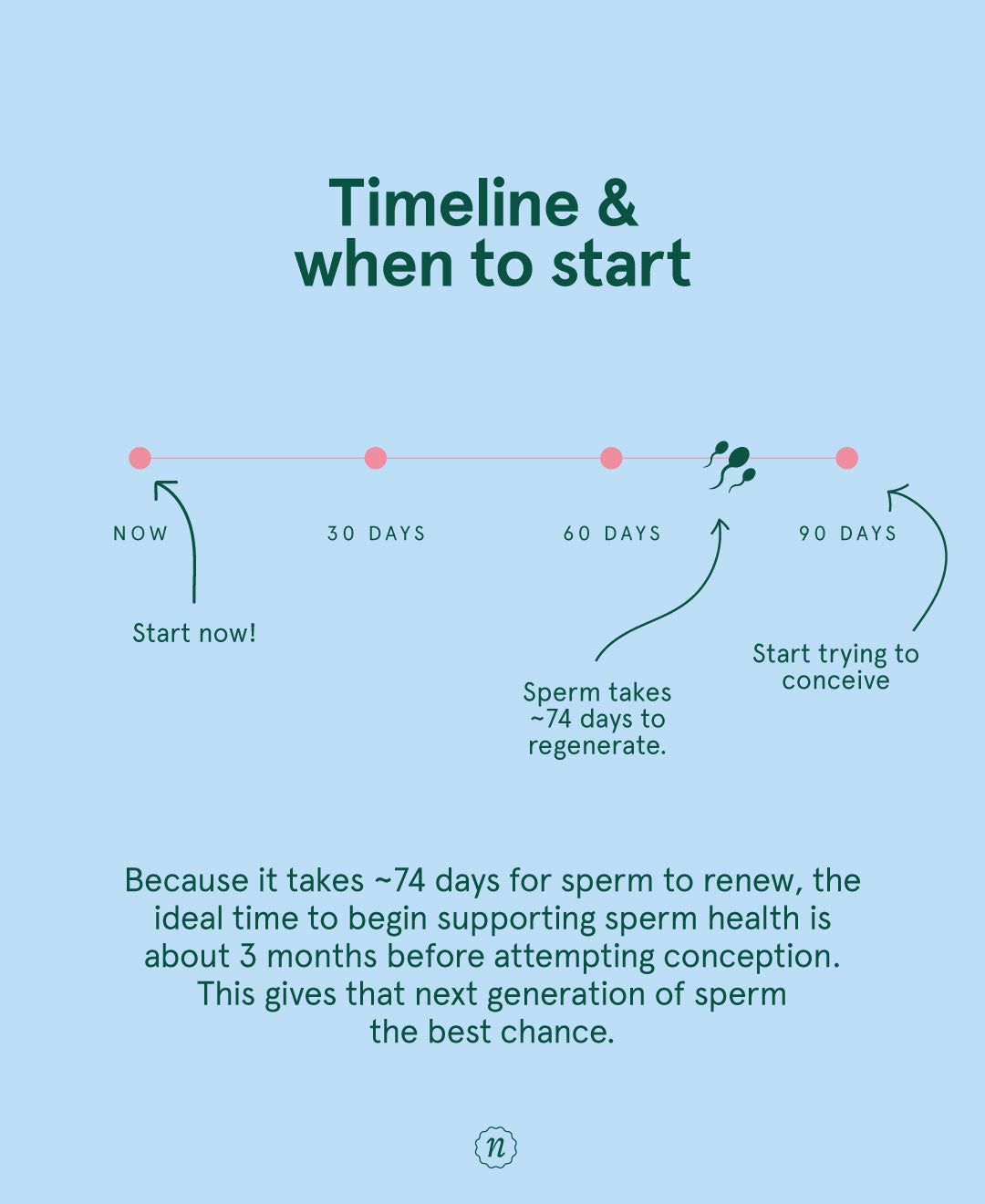 Timeline & when to start

NOW

30 DAYS

60 DAYS

90 DAYS

Start now!

Sperm takes ~74 days to regenerate.

Start trying to conceive

Because it takes ~74 days for sperm to renew, the ideal time to begin supporting sperm health is about 3 months before attempting conception. This gives that next generation of sperm the best chance.

n